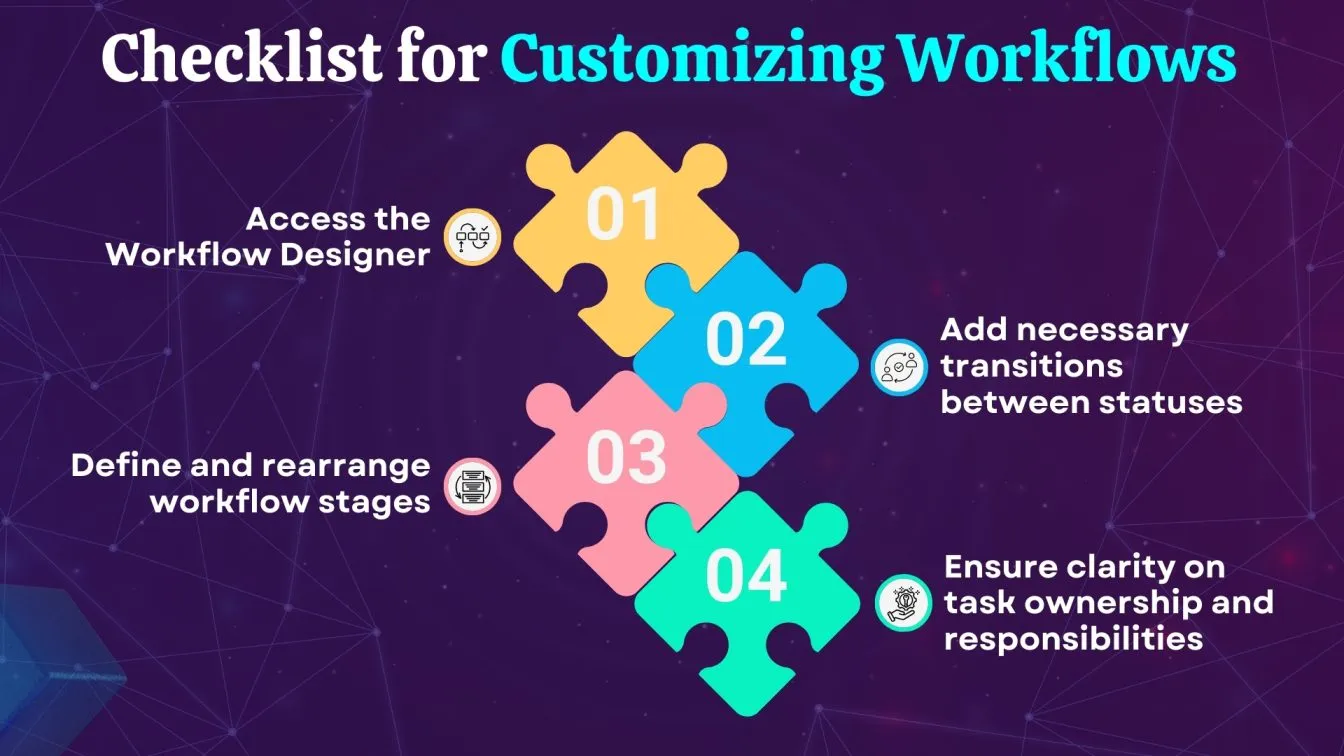 Checklist for Customizing Workflows

01
Access the Workflow Designer

02
Add necessary transitions between statuses

03
Define and rearrange workflow stages

04
Ensure clarity on task ownership and responsibilities